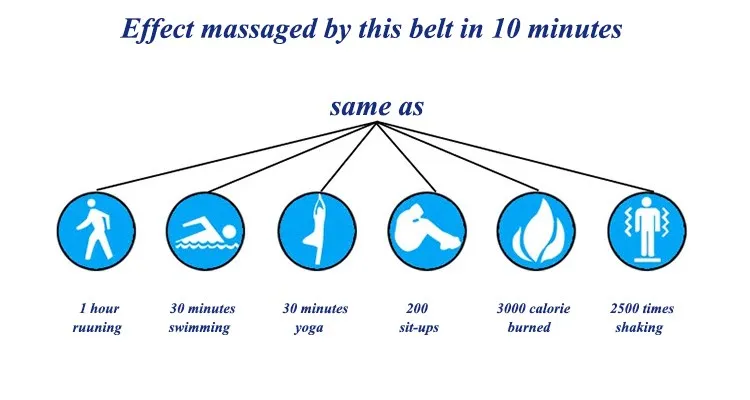 Effect massaged by this belt in 10 minutes

same as

1 hour ruuning

30 minutes swimming

30 minutes yoga

200 sit-ups

3000 calorie burned

2500 times shaking